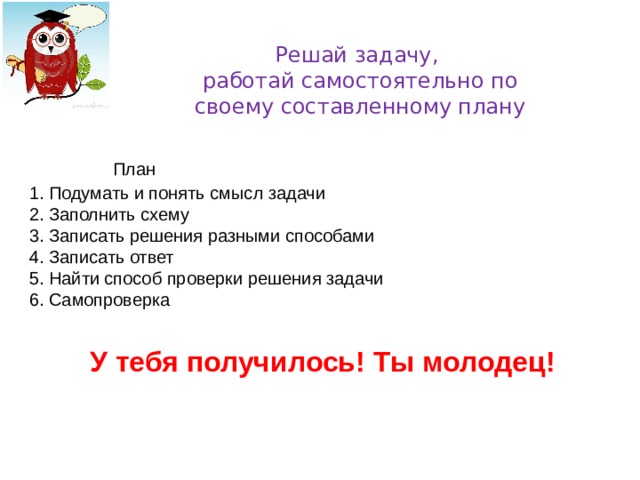 Решай задачу,
работай самостоятельно по своему составленному плану

План
1. Подумать и понять смысл задачи
2. Заполнить схему
3. Записать решения разными способами
4. Записать ответ
5. Найти способ проверки решения задачи
6. Самопроверка

У тебя получилось! Ты молодец!